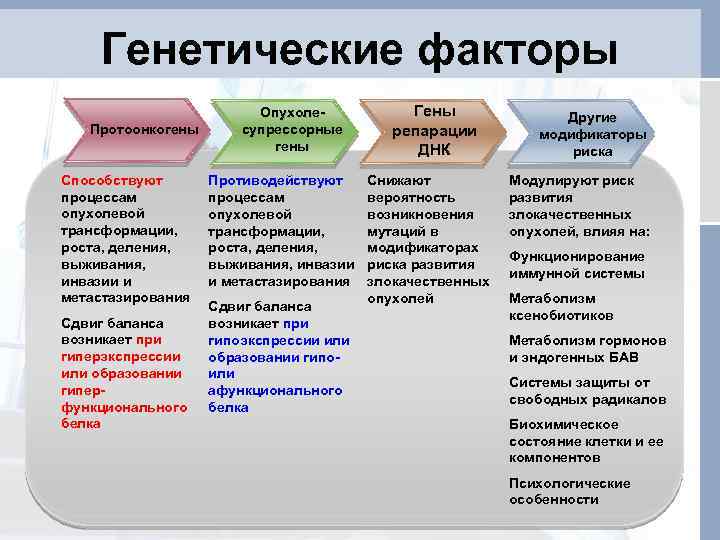 Генетические факторы

Протоонкогены

Опухоле-супрессорные гены

Гены репарации ДНК

Другие модификаторы риска

Способствуют процессам опухолевой трансформации, роста, деления, выживания, инвазии и метастазирования

Сдвиг баланса возникает при гиперэкспрессии или образовании гипер-функционального белка

Противодействуют процессам опухолевой трансформации, роста, деления, выживания, инвазии и метастазирования

Сдвиг баланса возникает при гипоэкспрессии или образовании гипо- или афункционального белка

Снижают вероятность возникновения мутаций в модификаторах риска развития злокачественных опухолей

Модулируют риск развития злокачественных опухолей, влияя на:

Функционирование иммунной системы

Метаболизм ксенобиотиков

Метаболизм гормонов и эндогенных БАВ

Системы защиты от свободных радикалов

Биохимическое состояние клетки и ее компонентов

Психологические особенности